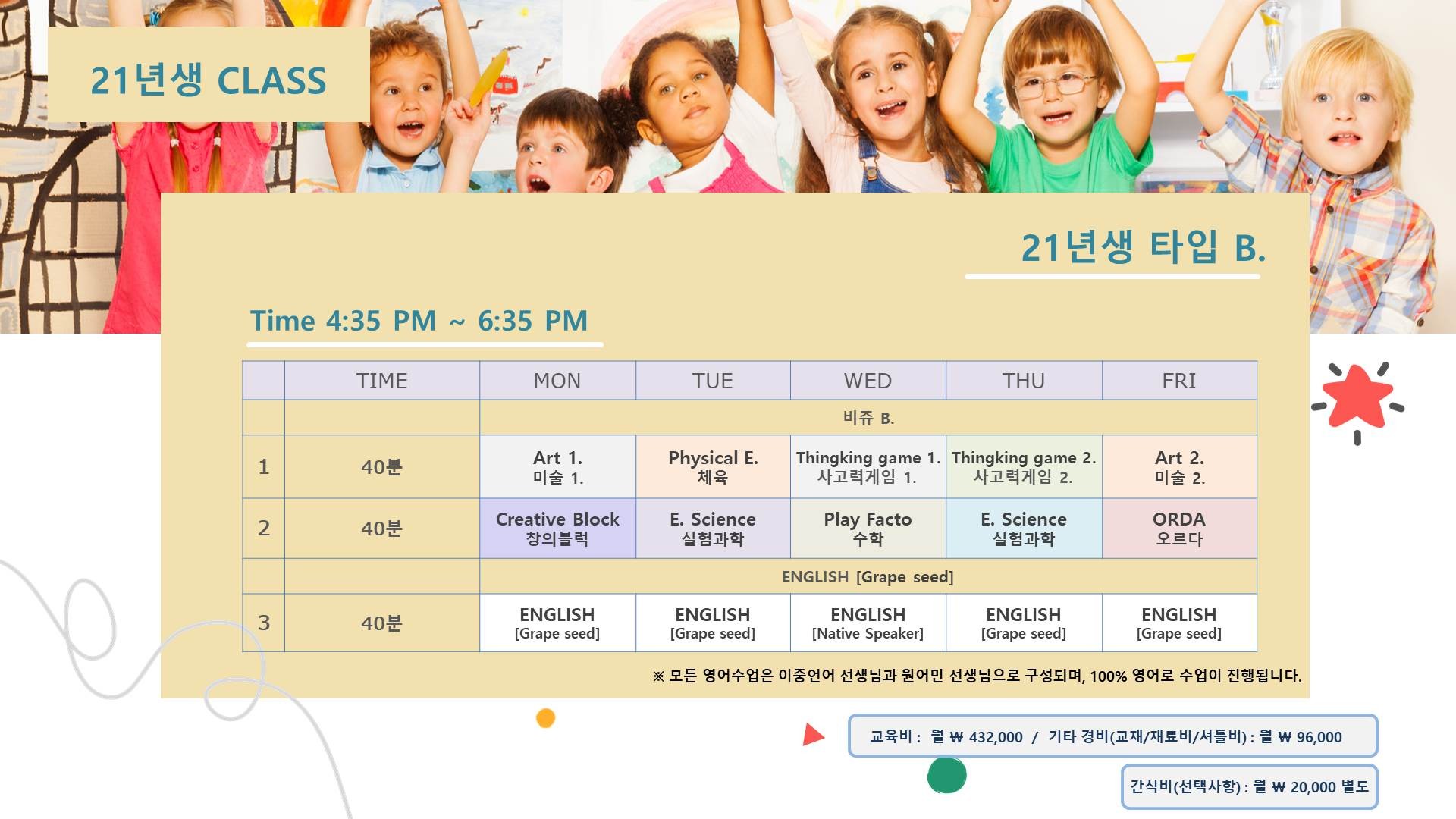 21년생 CLASS

21년생 타입 B.

Time 4:35 PM ~ 6:35 PM

| | TIME | MON | TUE | WED | THU | FRI |
|---|---|---|---|---|---|---|
| | | 비쥬 B. | | | | |
| 1 | 40분 | Art 1. 미술 1. | Physical E. 체육 | Thingking game 1. 사고력게임 1. | Thingking game 2. 사고력게임 2. | Art 2. 미술 2. |
| 2 | 40분 | Creative Block 창의블럭 | E. Science 실험과학 | Play Facto 수학 | E. Science 실험과학 | ORDA 오르다 |
| | | ENGLISH [Grape seed] | | | | |
| 3 | 40분 | ENGLISH [Grape seed] | ENGLISH [Grape seed] | ENGLISH [Native Speaker] | ENGLISH [Grape seed] | ENGLISH [Grape seed] |

※ 모든 영어수업은 이중언어 선생님과 원어민 선생님으로 구성되며, 100% 영어로 수업이 진행됩니다.

교육비 : 월 ₩ 432,000 / 기타 경비(교재/재료비/셔틀비) : 월 ₩ 96,000

간식비(선택사항) : 월 ₩ 20,000 별도